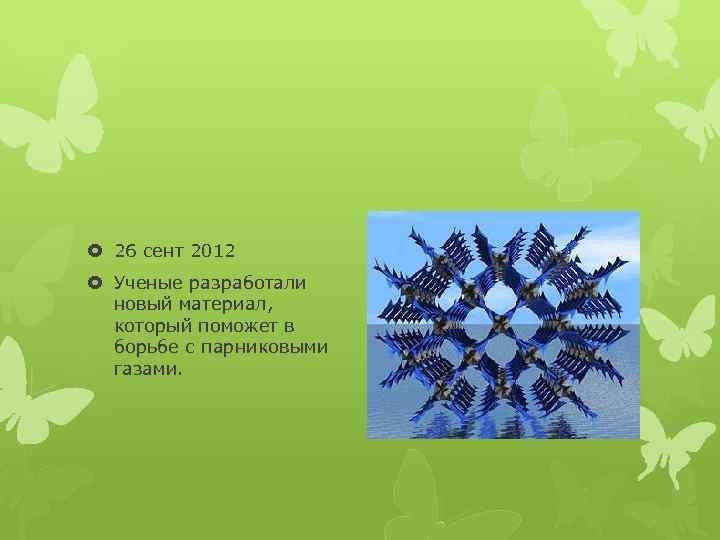 26 сент 2012

Ученые разработали новый материал, который поможет в борьбе с парниковыми газами.